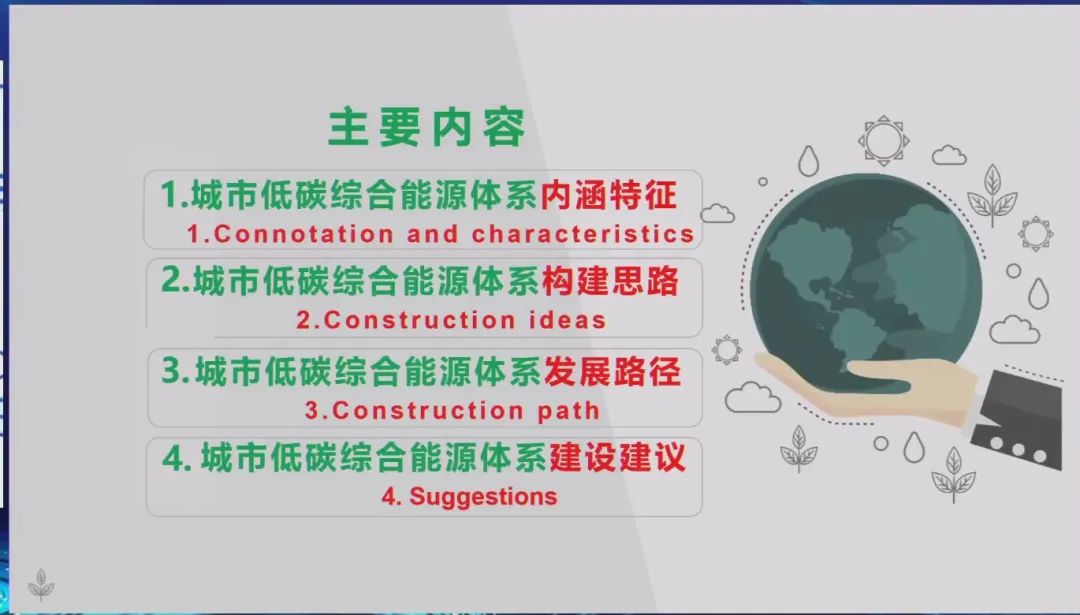 主要内容

1.城市低碳综合能源体系内涵特征
1.Connotation and characteristics

2.城市低碳综合能源体系构建思路
2.Construction ideas

3.城市低碳综合能源体系发展路径
3.Construction path

4. 城市低碳综合能源体系建设建议
4. Suggestions